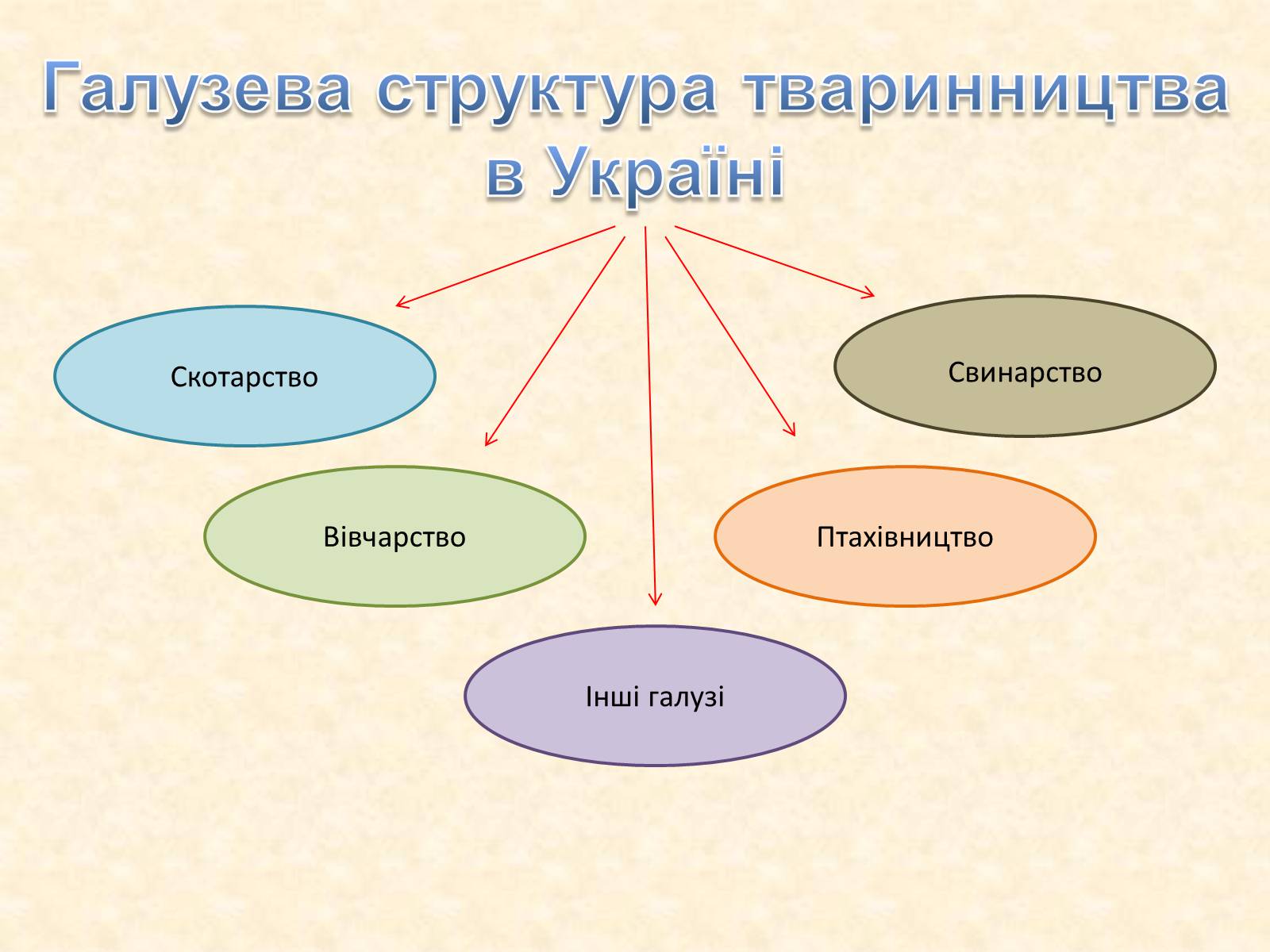 Галузева структура тваринництва в Україні

Скотарство

Свинарство

Вівчарство

Птахівництво

Інші галузі